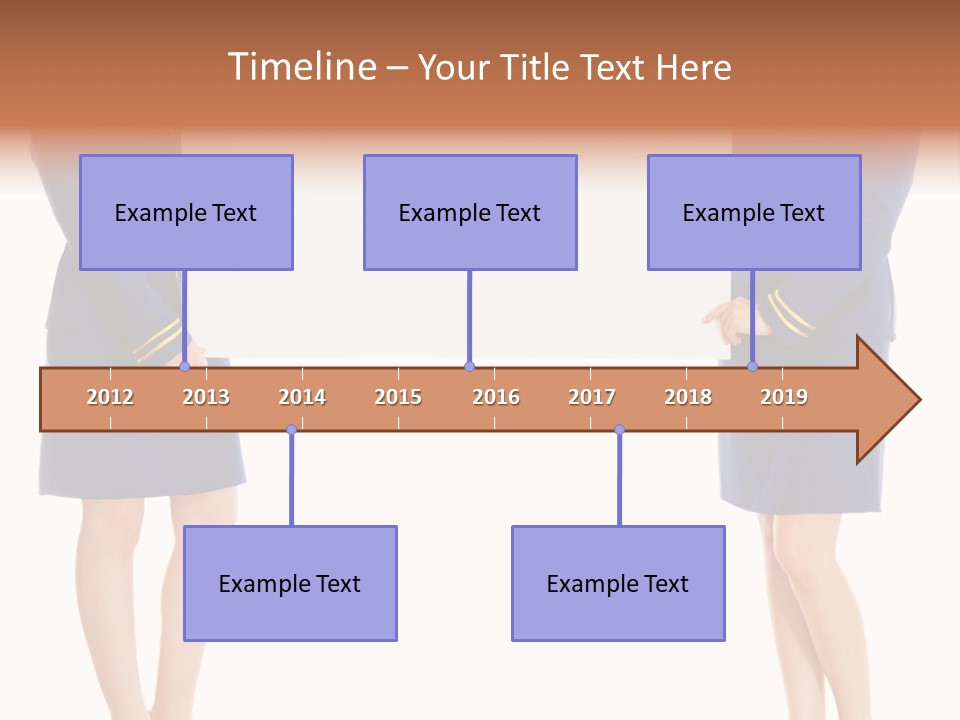 Timeline – Your Title Text Here

Example Text

Example Text

Example Text

2012 2013 2014 2015 2016 2017 2018 2019

Example Text

Example Text